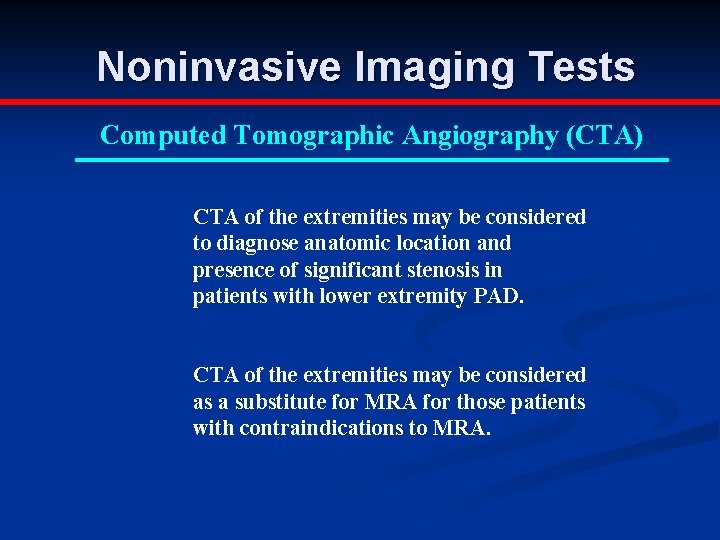 Noninvasive Imaging Tests

Computed Tomographic Angiography (CTA)

CTA of the extremities may be considered to diagnose anatomic location and presence of significant stenosis in patients with lower extremity PAD.

CTA of the extremities may be considered as a substitute for MRA for those patients with contraindications to MRA.